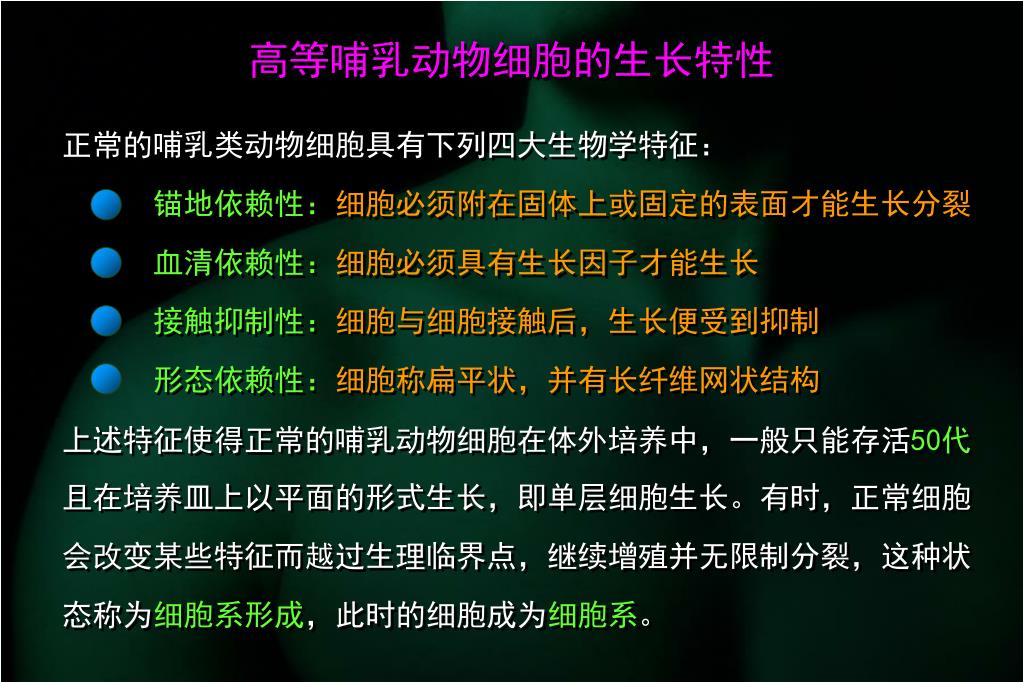 高等哺乳动物细胞的生长特性

正常的哺乳类动物细胞具有下列四大生物学特征：

锚地依赖性：细胞必须附在固体上或固定的表面才能生长分裂

血清依赖性：细胞必须具有生长因子才能生长

接触抑制性：细胞与细胞接触后，生长便受到抑制

形态依赖性：细胞称扁平状，并有长纤维网状结构

上述特征使得正常的哺乳动物细胞在体外培养中，一般只能存活50代且在培养皿上以平面的形式生长，即单层细胞生长。有时，正常细胞会改变某些特征而越过生理临界点，继续增殖并无限制分裂，这种状态称为细胞系形成，此时的细胞成为细胞系。